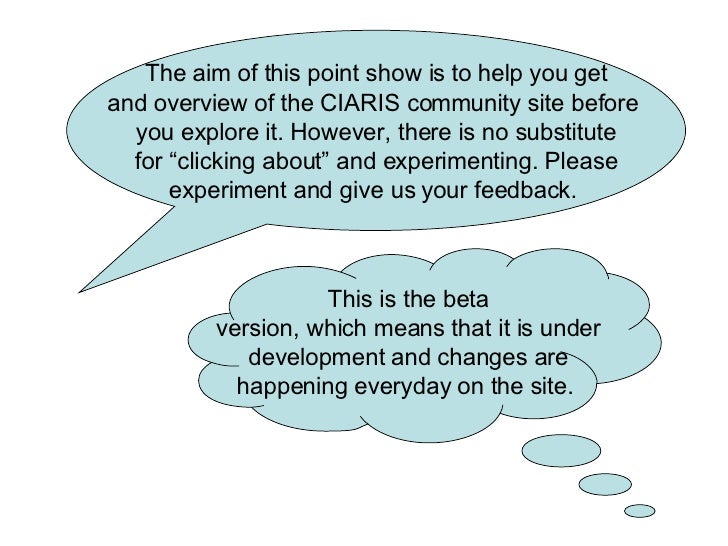 The aim of this point show is to help you get and overview of the CIARIS community site before you explore it. However, there is no substitute for “clicking about” and experimenting. Please experiment and give us your feedback.

This is the beta version, which means that it is under development and changes are happening everyday on the site.